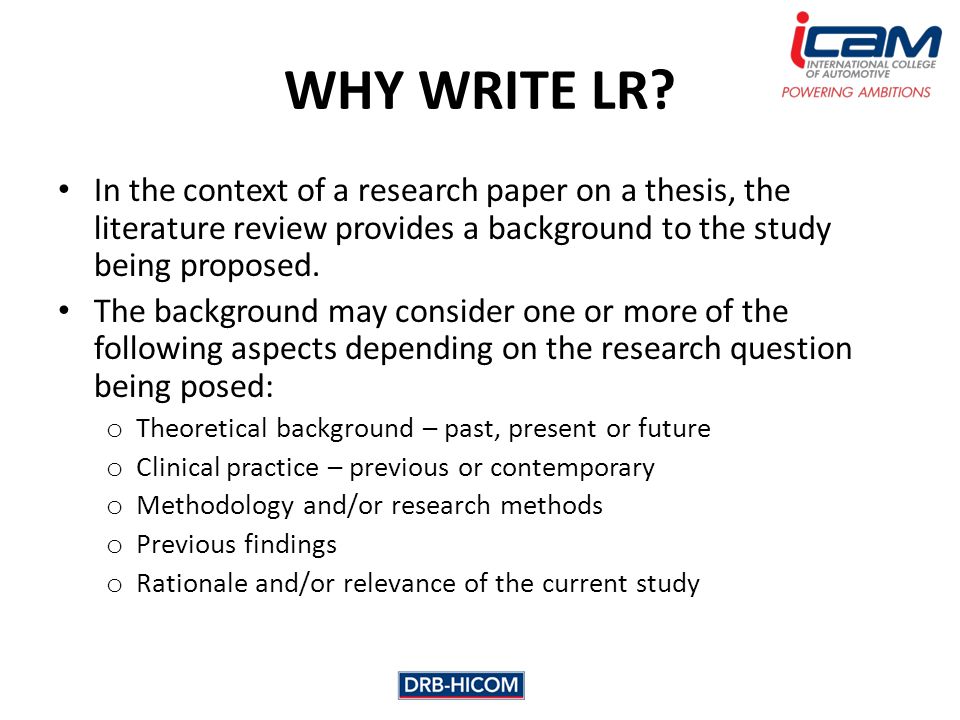 iCAM
INTERNATIONAL COLLEGE OF AUTOMOTIVE
POWERING AMBITIONS

WHY WRITE LR?

• In the context of a research paper on a thesis, the literature review provides a background to the study being proposed.
• The background may consider one or more of the following aspects depending on the research question being posed:
  o Theoretical background – past, present or future
  o Clinical practice – previous or contemporary
  o Methodology and/or research methods
  o Previous findings
  o Rationale and/or relevance of the current study

DRB-HICOM